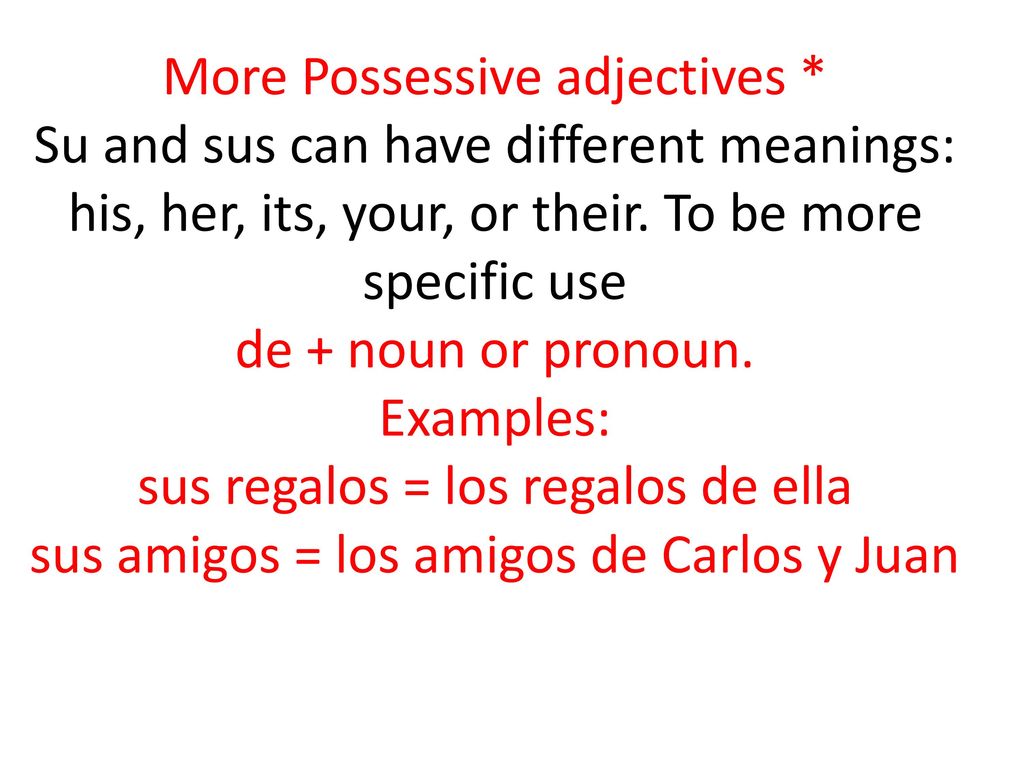 More Possessive adjectives *
Su and sus can have different meanings: his, her, its, your, or their. To be more specific use
de + noun or pronoun.
Examples:
sus regalos = los regalos de ella
sus amigos = los amigos de Carlos y Juan